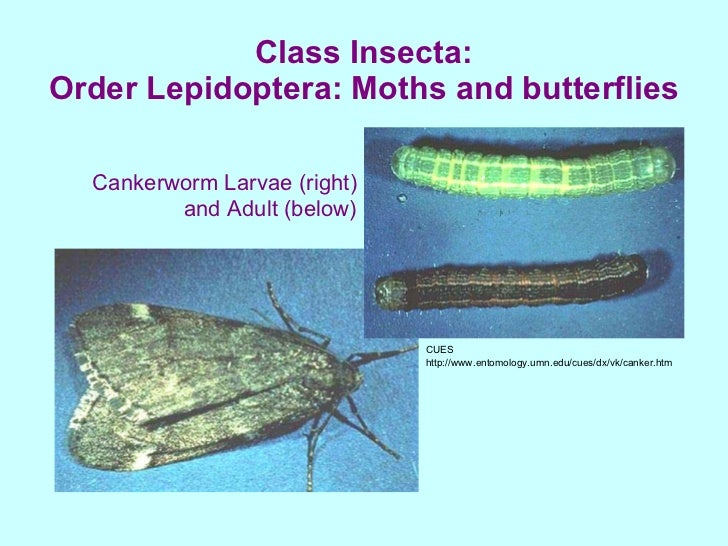 Class Insecta:
Order Lepidoptera: Moths and butterflies

Cankerworm Larvae (right) and Adult (below)

CUES
http://www.entomology.umn.edu/cues/dx/vk/canker.htm